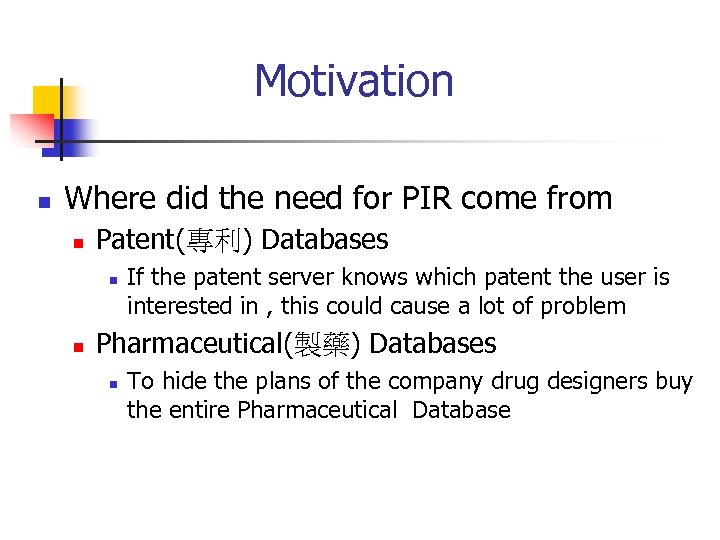 Motivation

Where did the need for PIR come from

Patent(專利) Databases

If the patent server knows which patent the user is interested in , this could cause a lot of problem

Pharmaceutical(製藥) Databases

To hide the plans of the company drug designers buy the entire Pharmaceutical Database